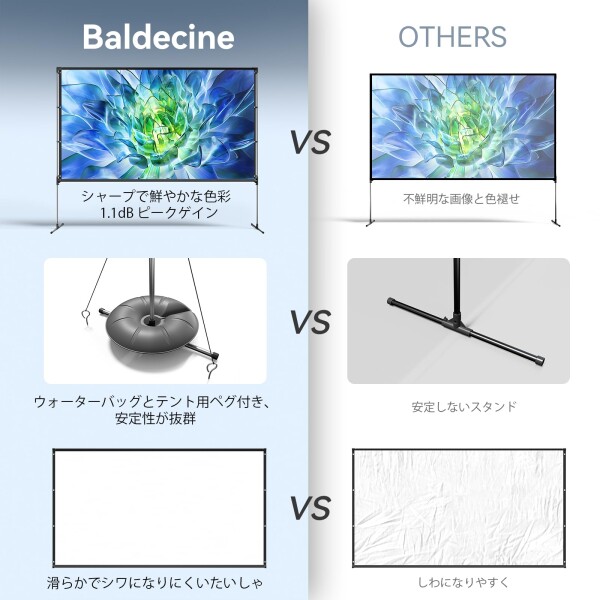 Baldecine

シャープで鮮やかな色彩
1.1dB ピークゲイン

ウォーターバッグとテント用ペグ付き、
安定性が抜群

滑らかでシワになりにくいたいしゃ

VS

VS

VS

OTHERS

不鮮明な画像と色褪せ

安定しないスタンド

しわになりやすく